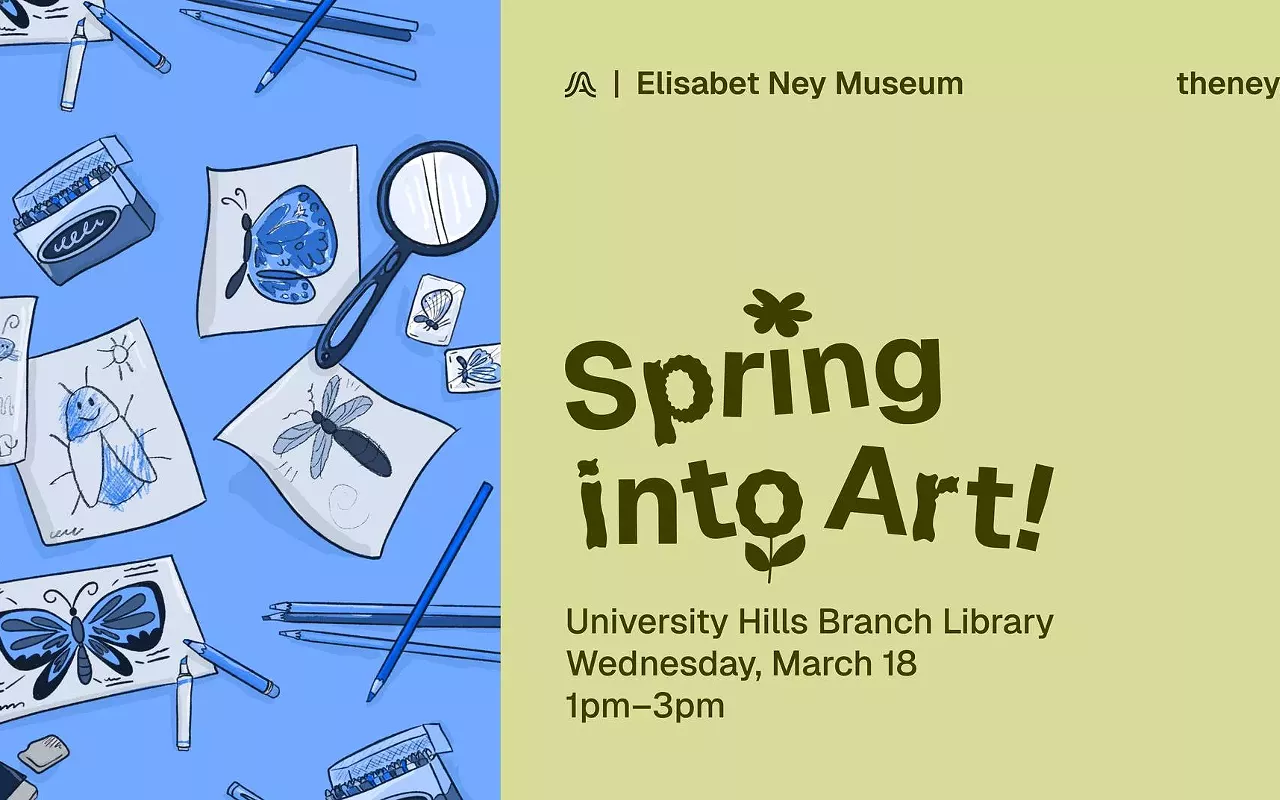 | Elisabet Ney Museum

theney

Spring into Art!

University Hills Branch Library
Wednesday, March 18
1pm–3pm